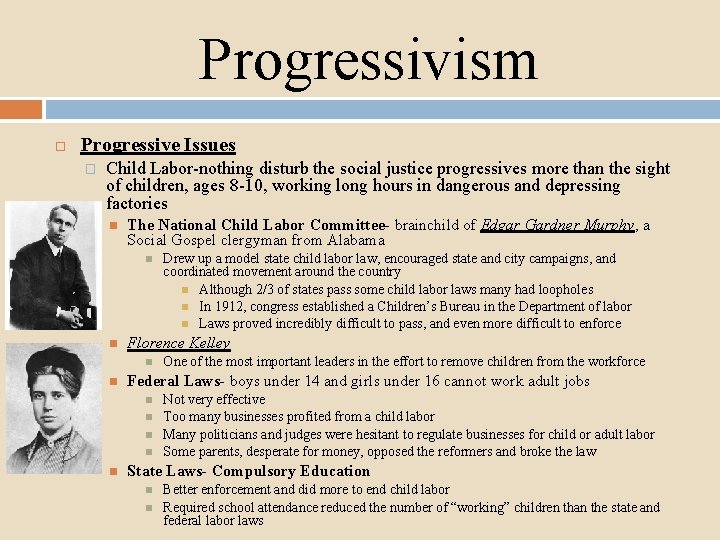 Progressivism

Progressive Issues

Child Labor-nothing disturb the social justice progressives more than the sight of children, ages 8-10, working long hours in dangerous and depressing factories

The National Child Labor Committee- brainchild of Edgar Gardner Murphy, a Social Gospel clergyman from Alabama

Drew up a model state child labor law, encouraged state and city campaigns, and coordinated movement around the country

Although 2/3 of states pass some child labor laws many had loopholes

In 1912, congress established a Children's Bureau in the Department of labor

Laws proved incredibly difficult to pass, and even more difficult to enforce

Florence Kelley

One of the most important leaders in the effort to remove children from the workforce

Federal Laws- boys under 14 and girls under 16 cannot work adult jobs

Not very effective

Too many businesses profited from a child labor

Many politicians and judges were hesitant to regulate businesses for child or adult labor

Some parents, desperate for money, opposed the reformers and broke the law

State Laws- Compulsory Education

Better enforcement and did more to end child labor

Required school attendance reduced the number of "working" children than the state and federal labor laws